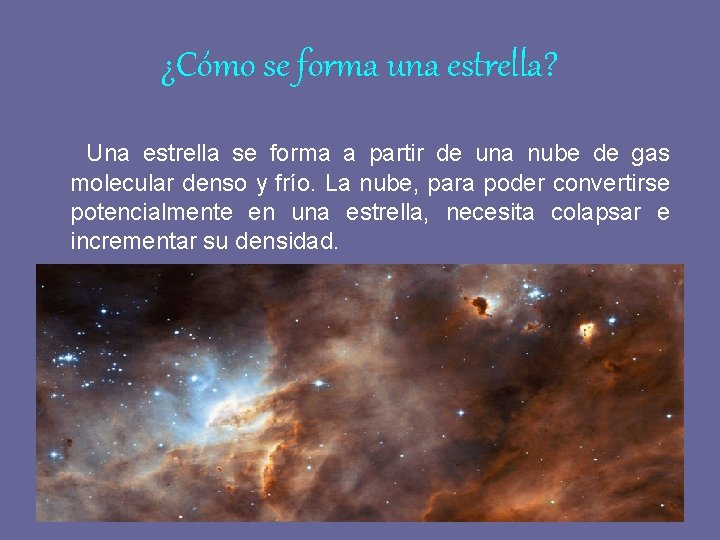 ¿Cómo se forma una estrella?

Una estrella se forma a partir de una nube de gas molecular denso y frío. La nube, para poder convertirse potencialmente en una estrella, necesita colapsar e incrementar su densidad.